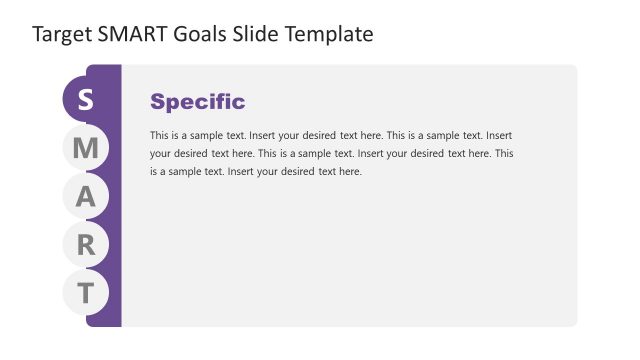 Target SMART Goals Slide Template

S
M
A
R
T

Specific

This is a sample text. Insert your desired text here. This is a sample text. Insert your desired text here. This is a sample text. Insert your desired text here. This is a sample text. Insert your desired text here.